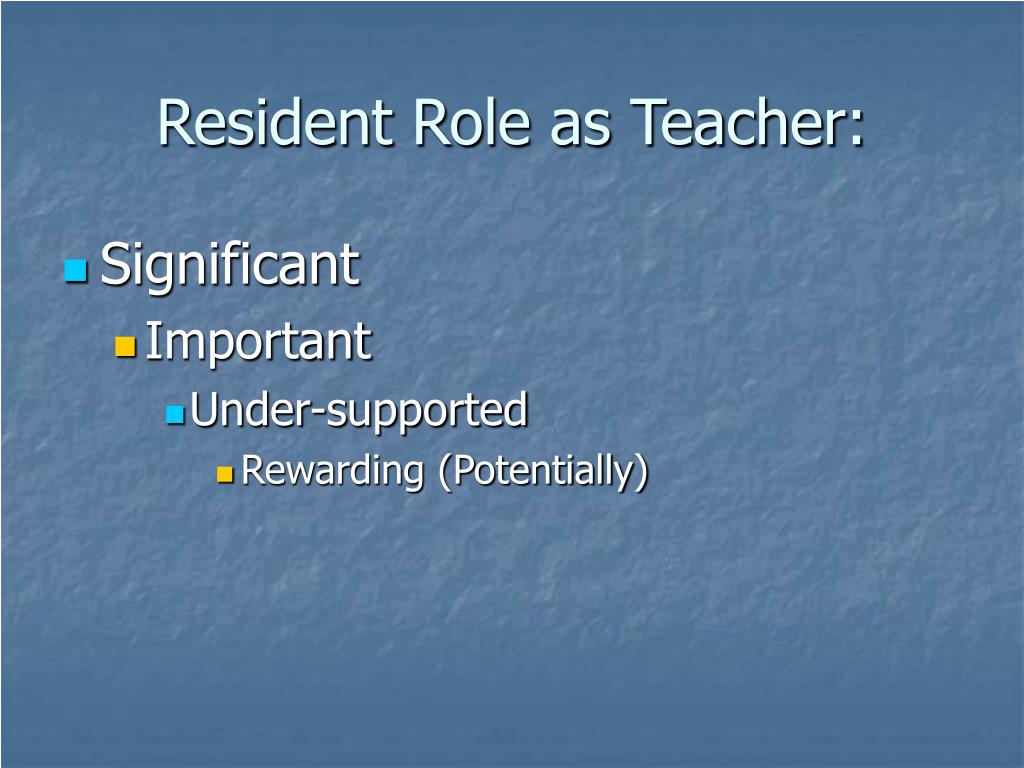 Resident Role as Teacher:

Significant

Important

Under-supported

Rewarding (Potentially)